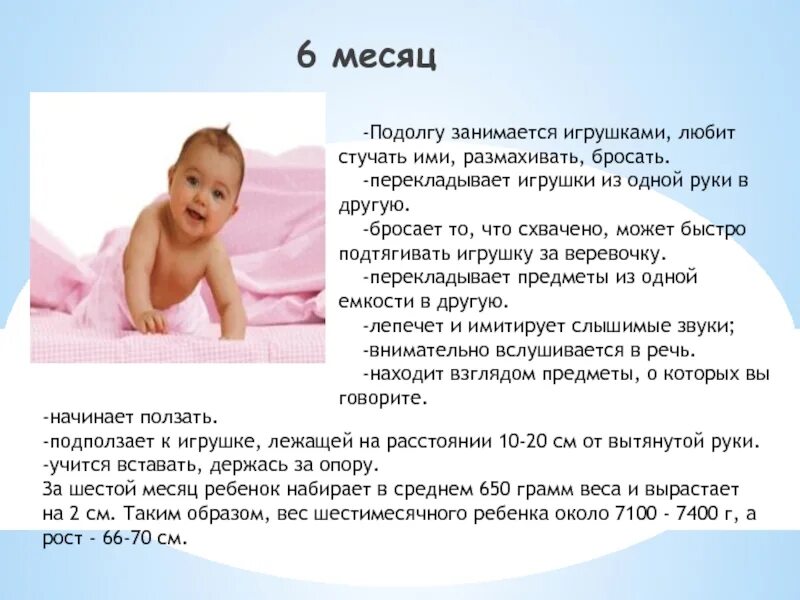 6 месяц

-Подолгу занимается игрушками, любит стучать ими, размахивать, бросать.

-перекладывает игрушки из одной руки в другую.

-бросает то, что схвачено, может быстро подтягивать игрушку за веревочку.

-перекладывает предметы из одной емкости в другую.

-лепечет и имитирует слышимые звуки;

-внимательно вслушивается в речь.

-находит взглядом предметы, о которых вы говорите.

-начинает ползать.

-подползает к игрушке, лежащей на расстоянии 10-20 см от вытянутой руки.

-учится вставать, держась за опору.

За шестой месяц ребенок набирает в среднем 650 грамм веса и вырастает на 2 см. Таким образом, вес шестимесячного ребенка около 7100 - 7400 г, а рост - 66-70 см.